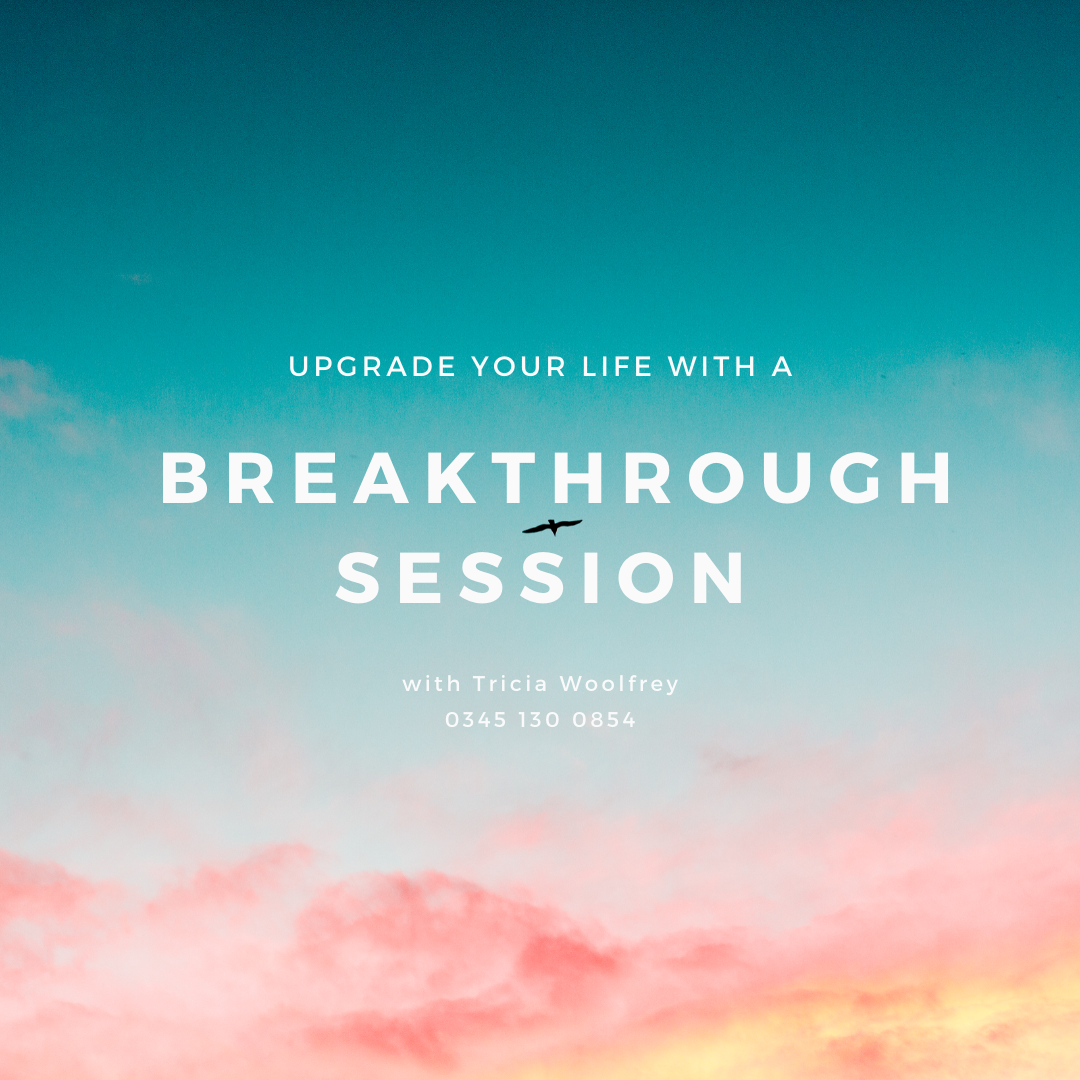 UPGRADE YOUR LIFE WITH A

BREAKTHROUGH SESSION

with Tricia Woolfrey
0345 130 0854